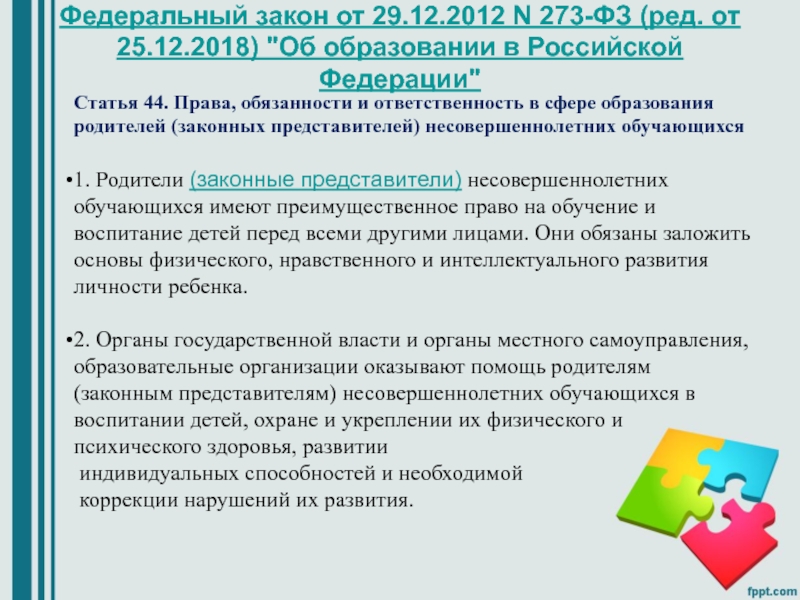 Федеральный закон от 29.12.2012 N 273-ФЗ (ред. от 25.12.2018) "Об образовании в Российской Федерации"

Статья 44. Права, обязанности и ответственность в сфере образования родителей (законных представителей) несовершеннолетних обучающихся

•1. Родители (законные представители) несовершеннолетних обучающихся имеют преимущественное право на обучение и воспитание детей перед всеми другими лицами. Они обязаны заложить основы физического, нравственного и интеллектуального развития личности ребенка.

•2. Органы государственной власти и органы местного самоуправления, образовательные организации оказывают помощь родителям (законным представителям) несовершеннолетних обучающихся в воспитании детей, охране и укреплении их физического и психического здоровья, развитии индивидуальных способностей и необходимой коррекции нарушений их развития.

fppt.com